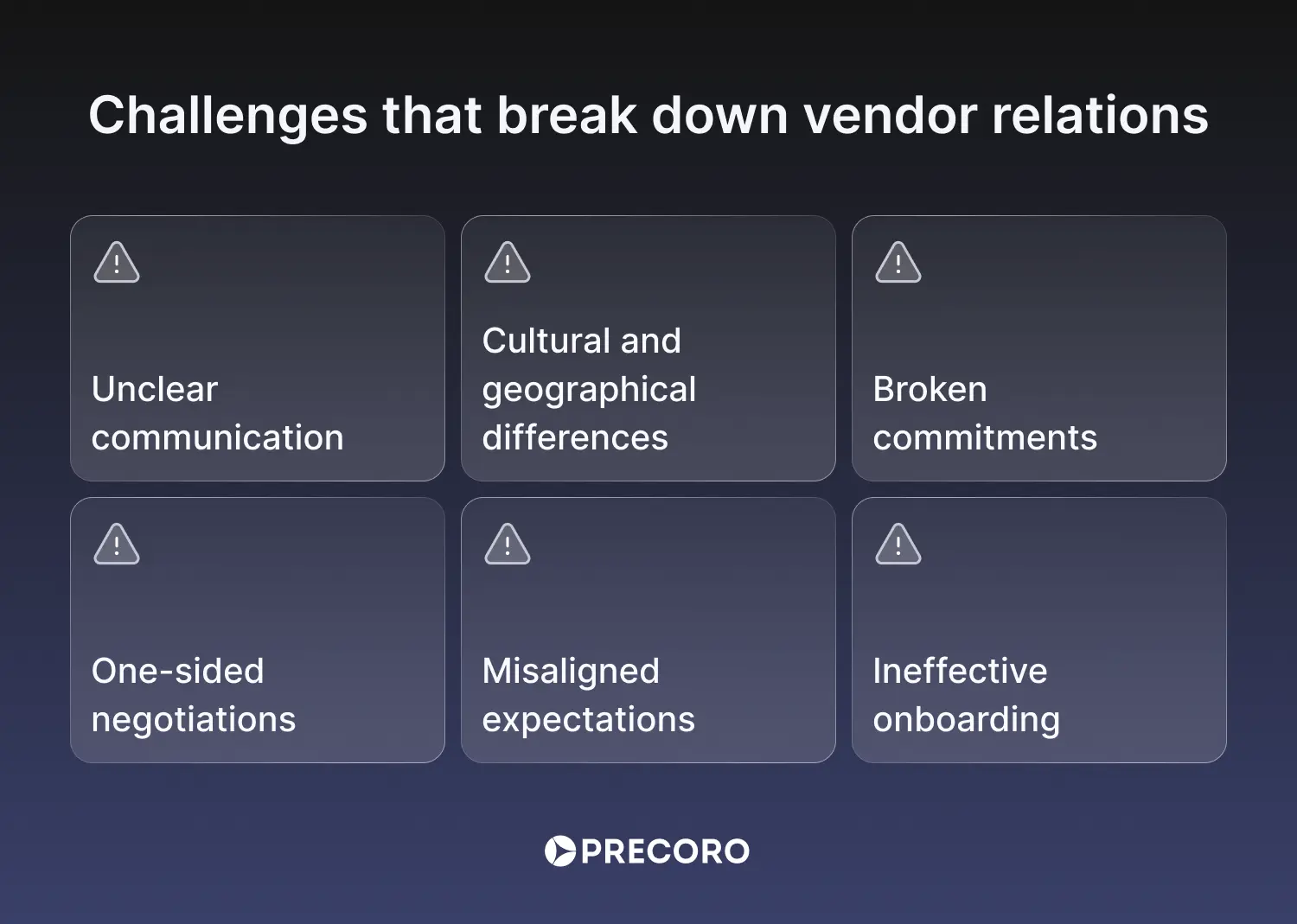 Challenges that break down vendor relations

Unclear communication

Cultural and geographical differences

Broken commitments

One-sided negotiations

Misaligned expectations

Ineffective onboarding

PRECORO